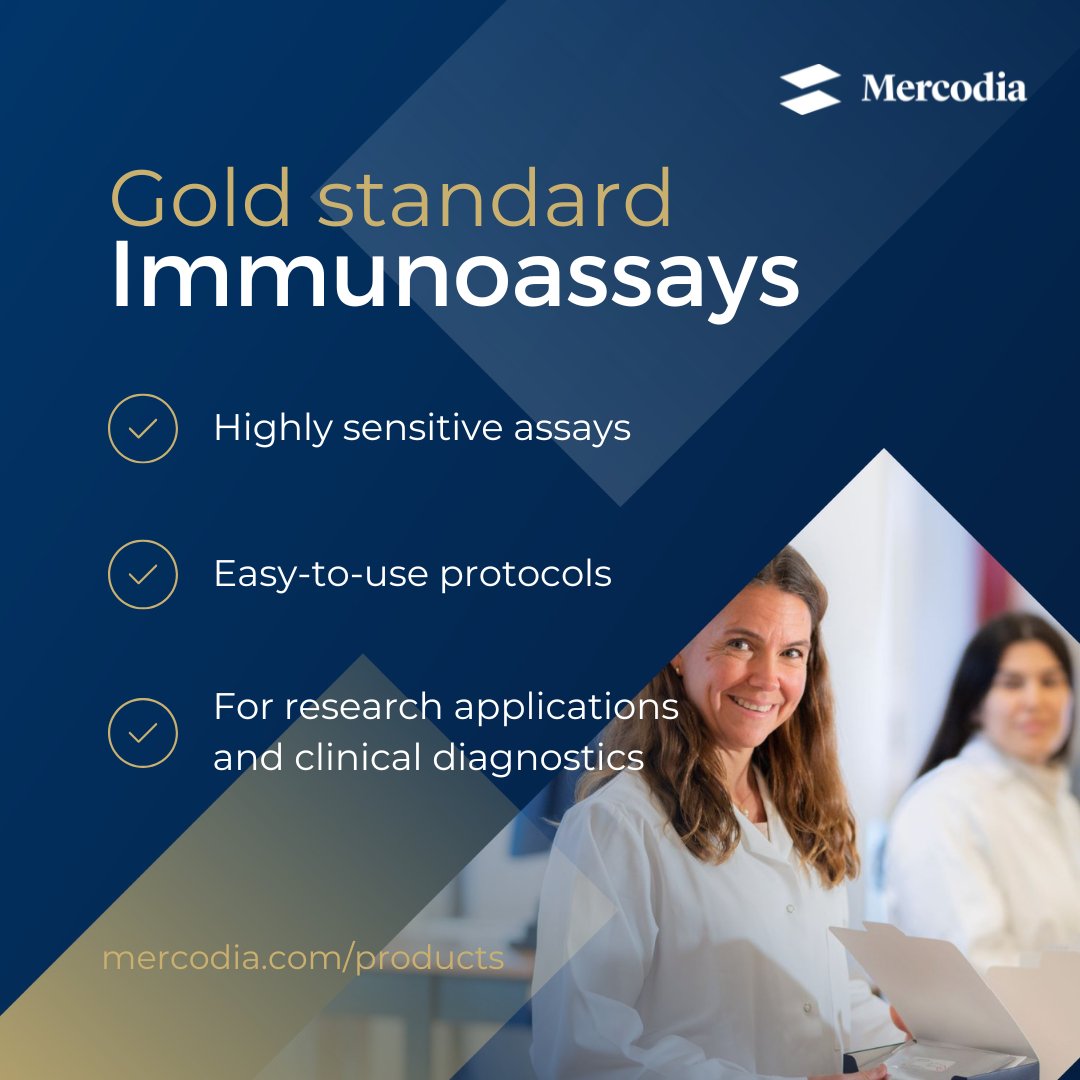 Mercodia

Gold standard
Immunoassays

Highly sensitive assays

Easy-to-use protocols

For research applications and clinical diagnostics

mercodia.com/products